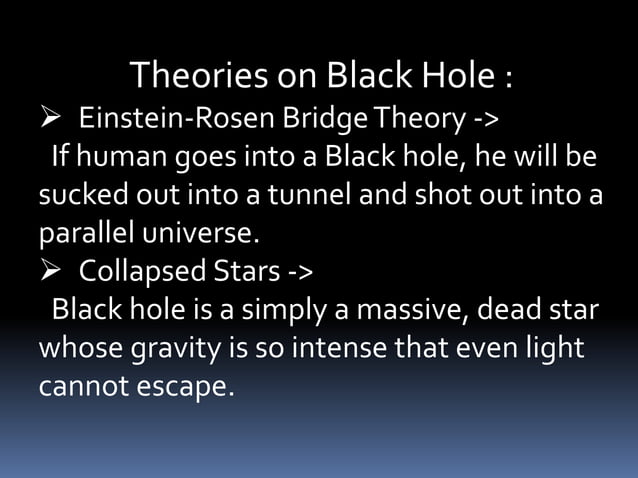 Theories on Black Hole :

➢ Einstein-Rosen Bridge Theory ->
If human goes into a Black hole, he will be sucked out into a tunnel and shot out into a parallel universe.

➢ Collapsed Stars ->
Black hole is a simply a massive, dead star whose gravity is so intense that even light cannot escape.